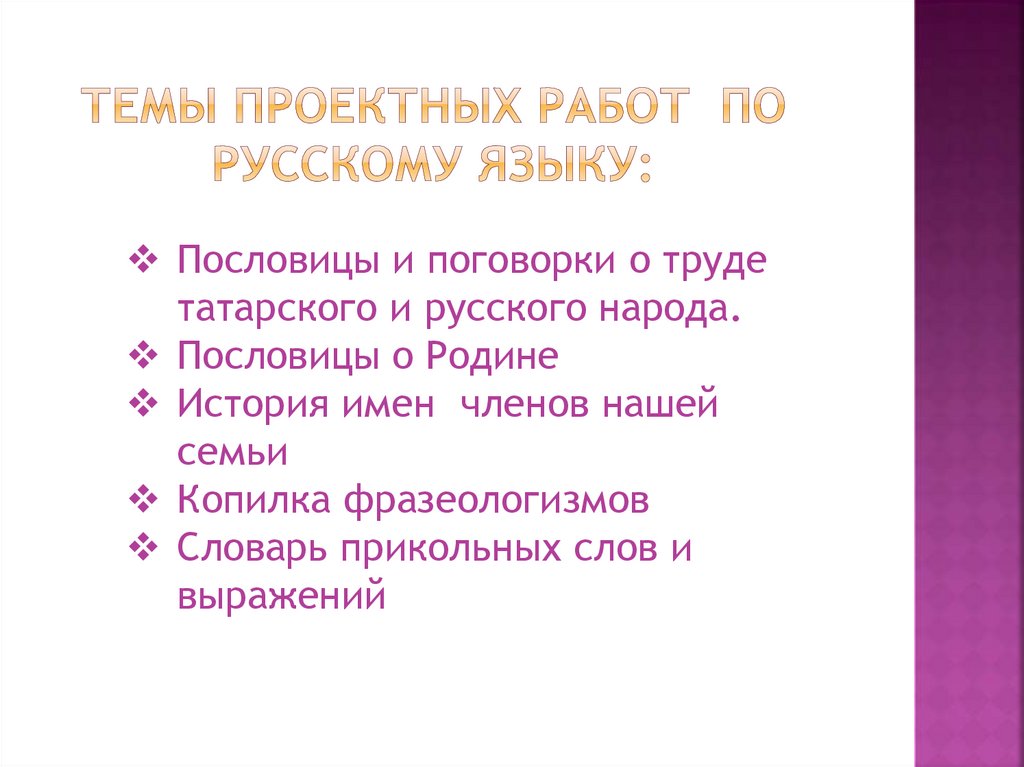 ТЕМЫ ПРОЕКТНЫХ РАБОТ ПО РУССКОМУ ЯЗЫКУ:

❖ Пословицы и поговорки о труде татарского и русского народа.
❖ Пословицы о Родине
❖ История имен членов нашей семьи
❖ Копилка фразеологизмов
❖ Словарь прикольных слов и выражений